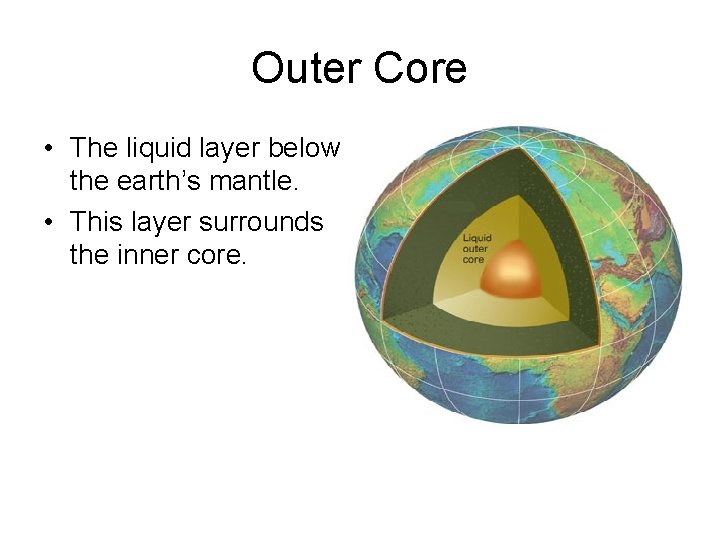 Outer Core

• The liquid layer below the earth's mantle.
• This layer surrounds the inner core.

Liquid outer core